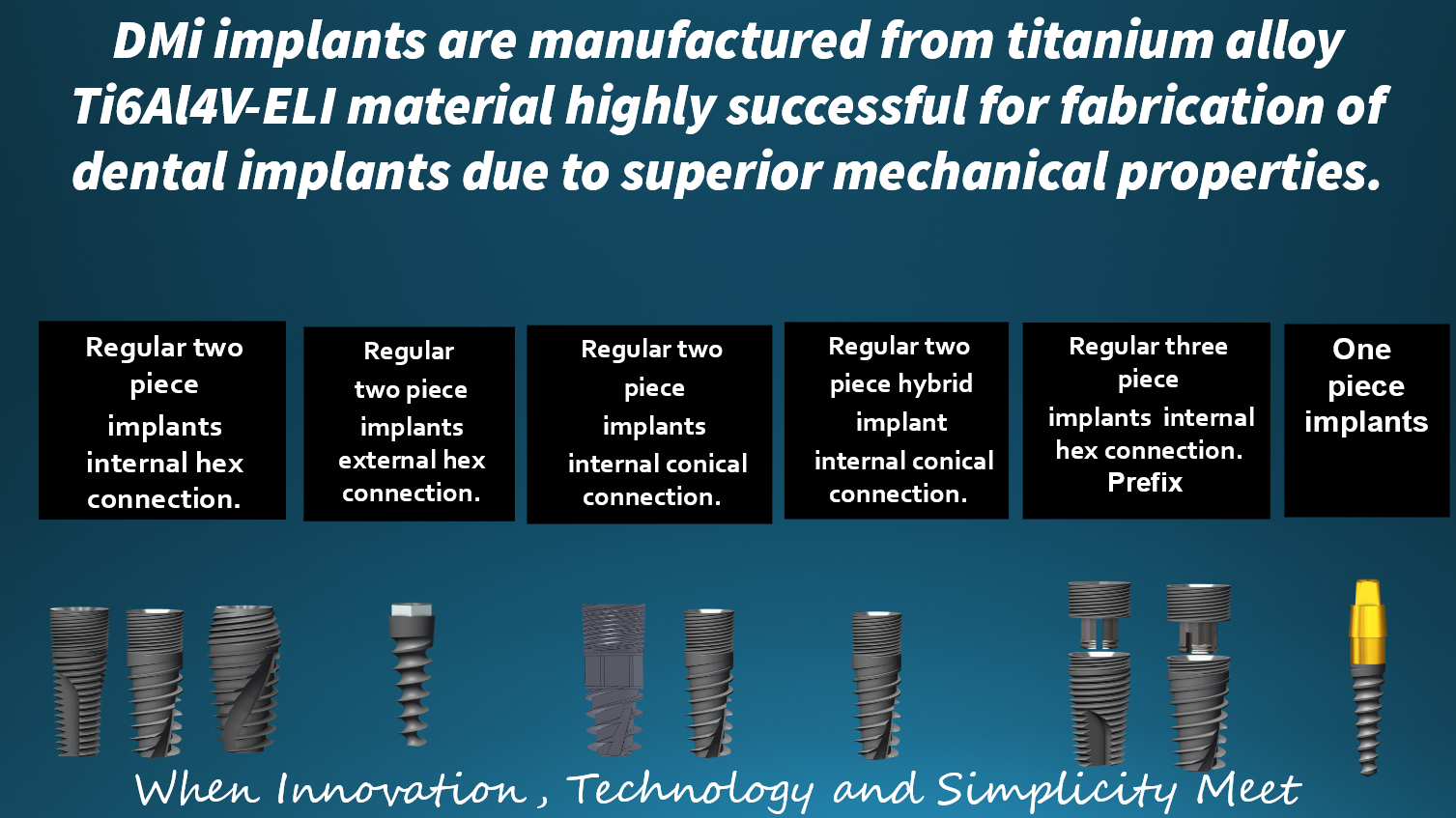 DMi implants are manufactured from titanium alloy Ti6Al4V-ELI material highly successful for fabrication of dental implants due to superior mechanical properties.

Regular two piece implants internal hex connection.

Regular two piece implants external hex connection.

Regular two piece implants internal conical connection.

Regular two piece hybrid implant internal conical connection.

Regular three piece implants internal hex connection. Prefix

One piece implants

When Innovation , Technology and Simplicity Meet